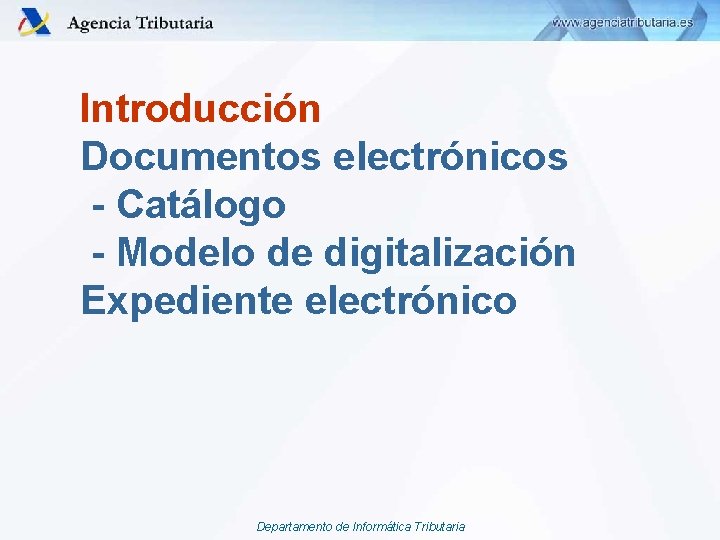 Agencia Tributaria

www.agenciatributaria.es

Introducción
Documentos electrónicos
- Catálogo
- Modelo de digitalización
Expediente electrónico

Departamento de Informática Tributaria